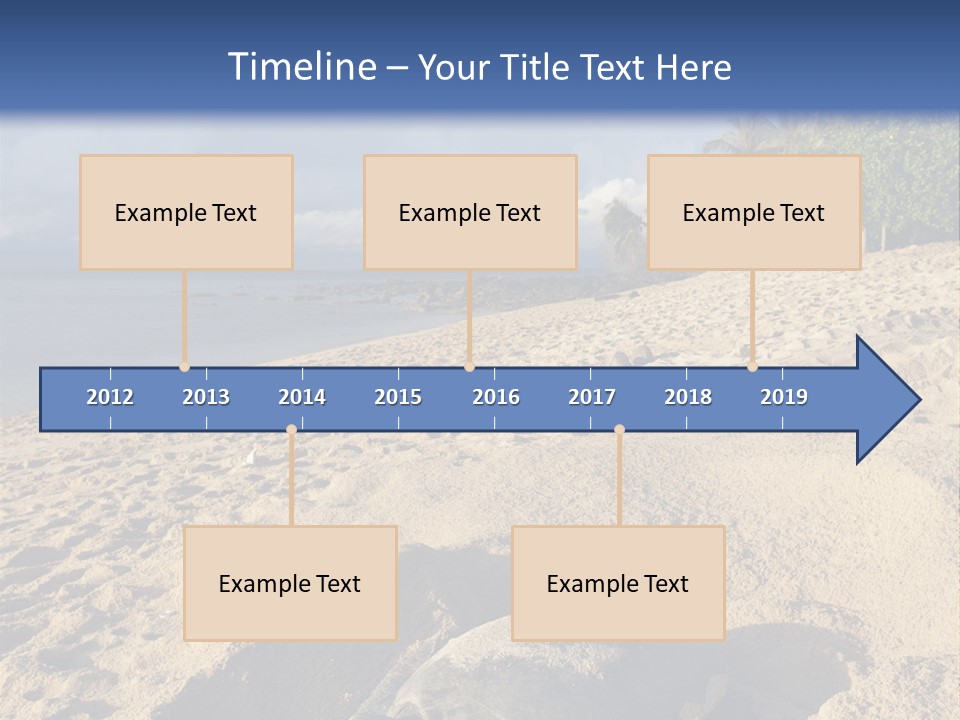 Timeline – Your Title Text Here

Example Text

Example Text

Example Text

2012 2013 2014 2015 2016 2017 2018 2019

Example Text

Example Text